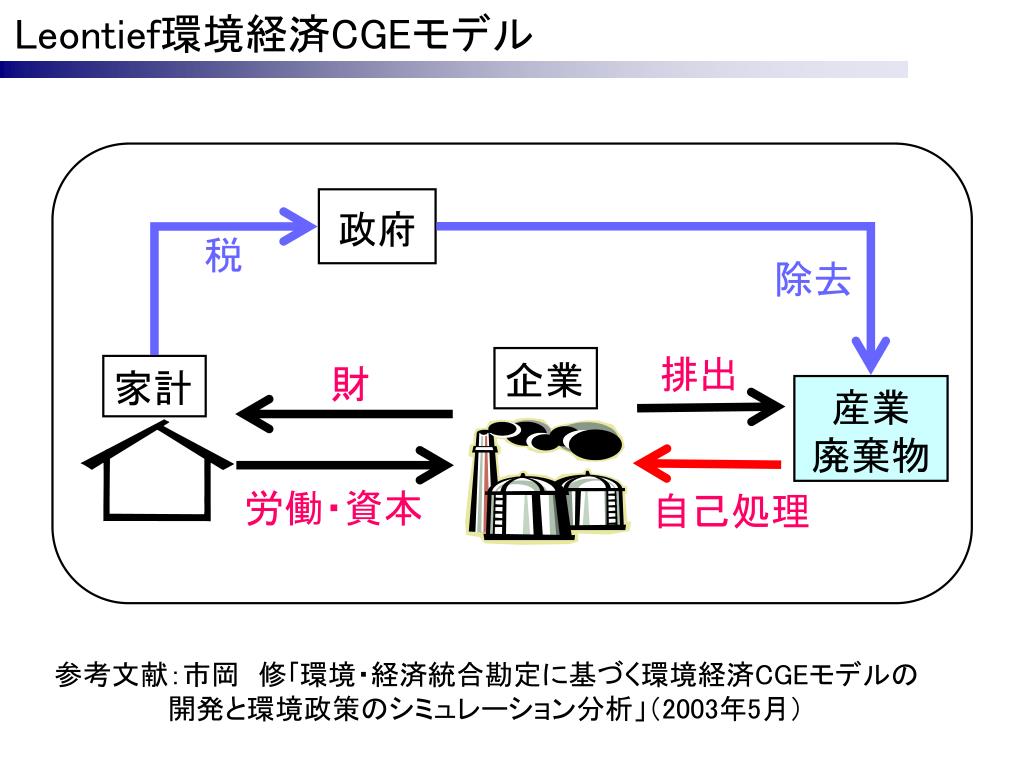 Leontief環境経済CGEモデル

政府

税

除去

家計

財

企業

排出

産業
廃棄物

労働・資本

自己処理

参考文献：市岡　修「環境・経済統合勘定に基づく環境経済CGEモデルの開発と環境政策のシミュレーション分析」（2003年5月）